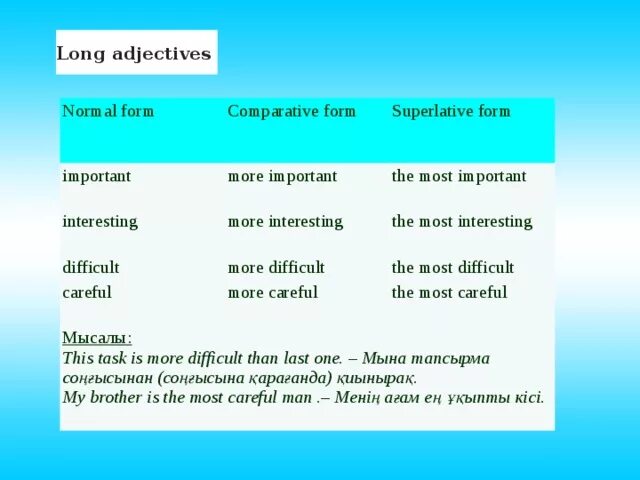 Long adjectives

| Normal form | Comparative form | Superlative form |
|---|---|---|
| important | more important | the most important |
| interesting | more interesting | the most interesting |
| difficult | more difficult | the most difficult |
| careful | more careful | the most careful |

Мысалы:
This task is more difficult than last one. – Мына тапсырма соңғысынан (соңғысына қарағанда) қиынырақ.
My brother is the most careful man .– Менің ағам ең ұқыпты кісі.